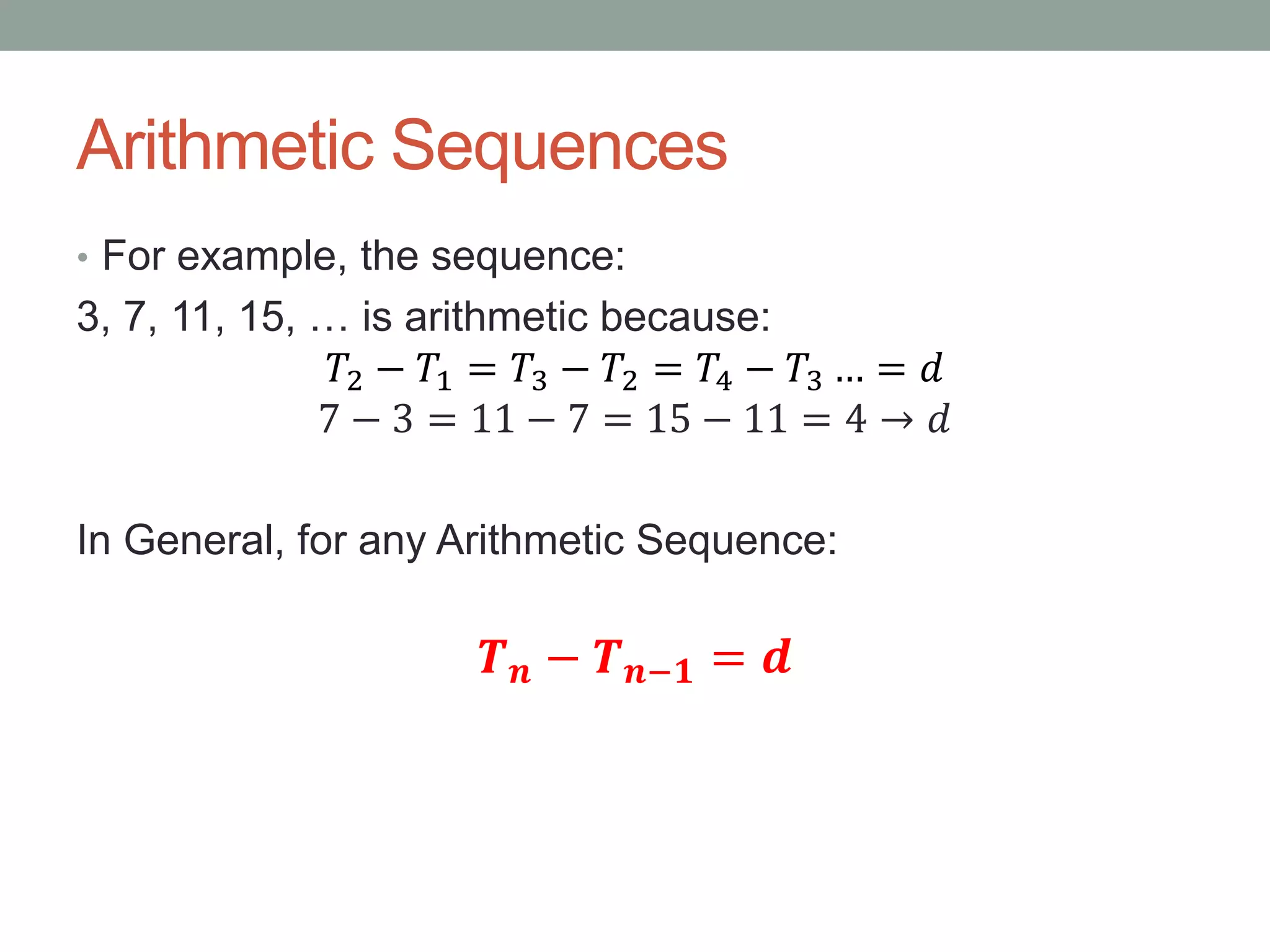 Arithmetic Sequences

• For example, the sequence:

3, 7, 11, 15, … is arithmetic because:

$T_2 - T_1 = T_3 - T_2 = T_4 - T_3 \ldots = d$

$7 - 3 = 11 - 7 = 15 - 11 = 4 \rightarrow d$

In General, for any Arithmetic Sequence:

$T_n - T_{n-1} = d$